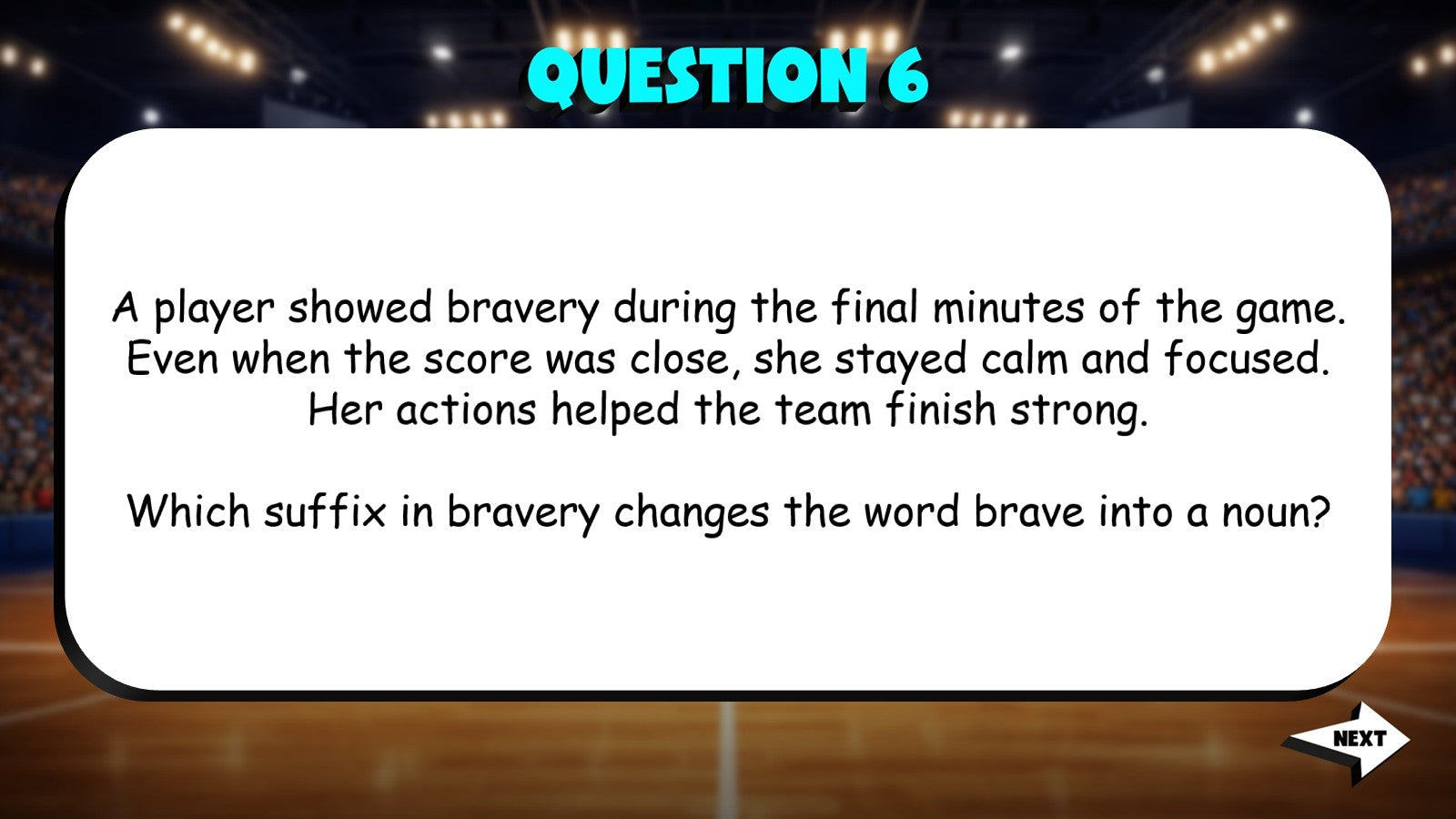 QUESTION 6

A player showed bravery during the final minutes of the game. Even when the score was close, she stayed calm and focused. Her actions helped the team finish strong.

Which suffix in bravery changes the word brave into a noun?

NEXT